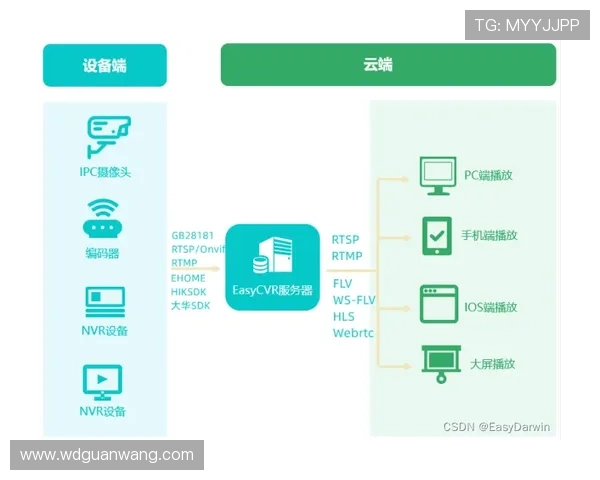 TG: MYYJJPP

设备端

云端

IPC摄像头

编码器

NVR设备

NVR设备

GB28181
RTSP/Onvif
RTMP
EHOME
HIKSDK
大华SDK

EasyCVR服务器

RTSP
RTMP
FLV
WS-FLV
HLS
Webrtc

PC端播放

手机端播放

IOS端播放

大屏播放

CSDN @EasyDarwin

www.wdguanwang.com